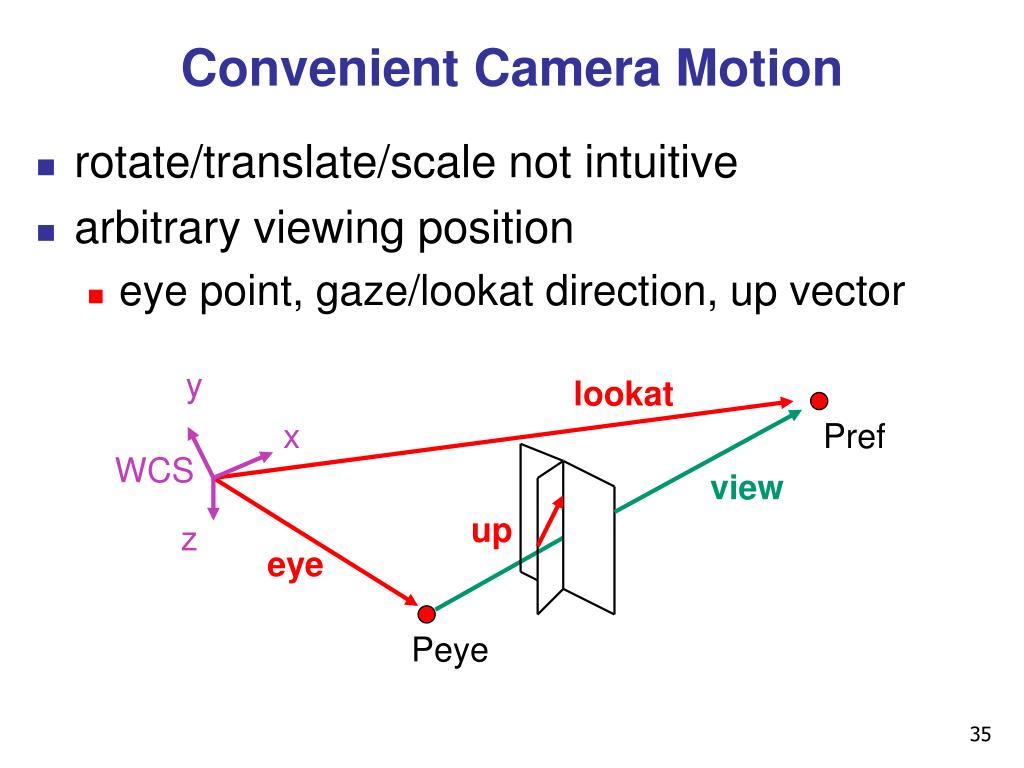 Convenient Camera Motion

rotate/translate/scale not intuitive

arbitrary viewing position

eye point, gaze/lookat direction, up vector

y
x
WCS
z
lookat
Pref
view
up
eye
Peye

35